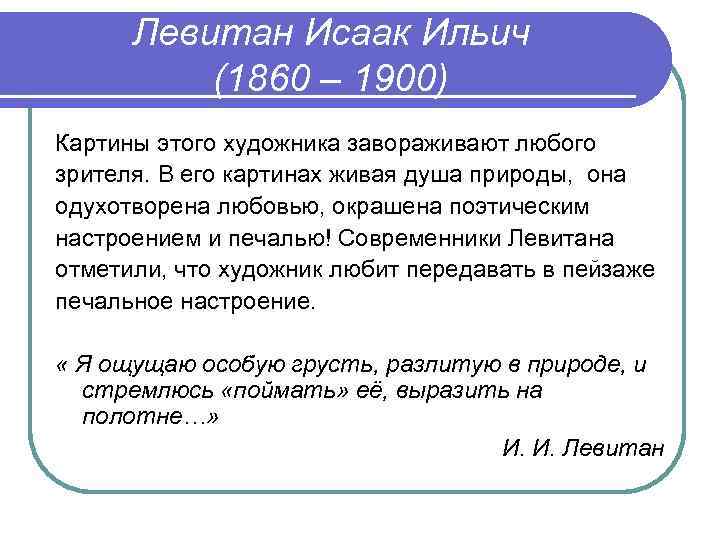 Левитан Исаак Ильич
(1860 – 1900)

Картины этого художника завораживают любого зрителя. В его картинах живая душа природы, она одухотворена любовью, окрашена поэтическим настроением и печалью! Современники Левитана отметили, что художник любит передавать в пейзаже печальное настроение.

« Я ощущаю особую грусть, разлитую в природе, и стремлюсь «поймать» её, выразить на полотне…»

И. И. Левитан